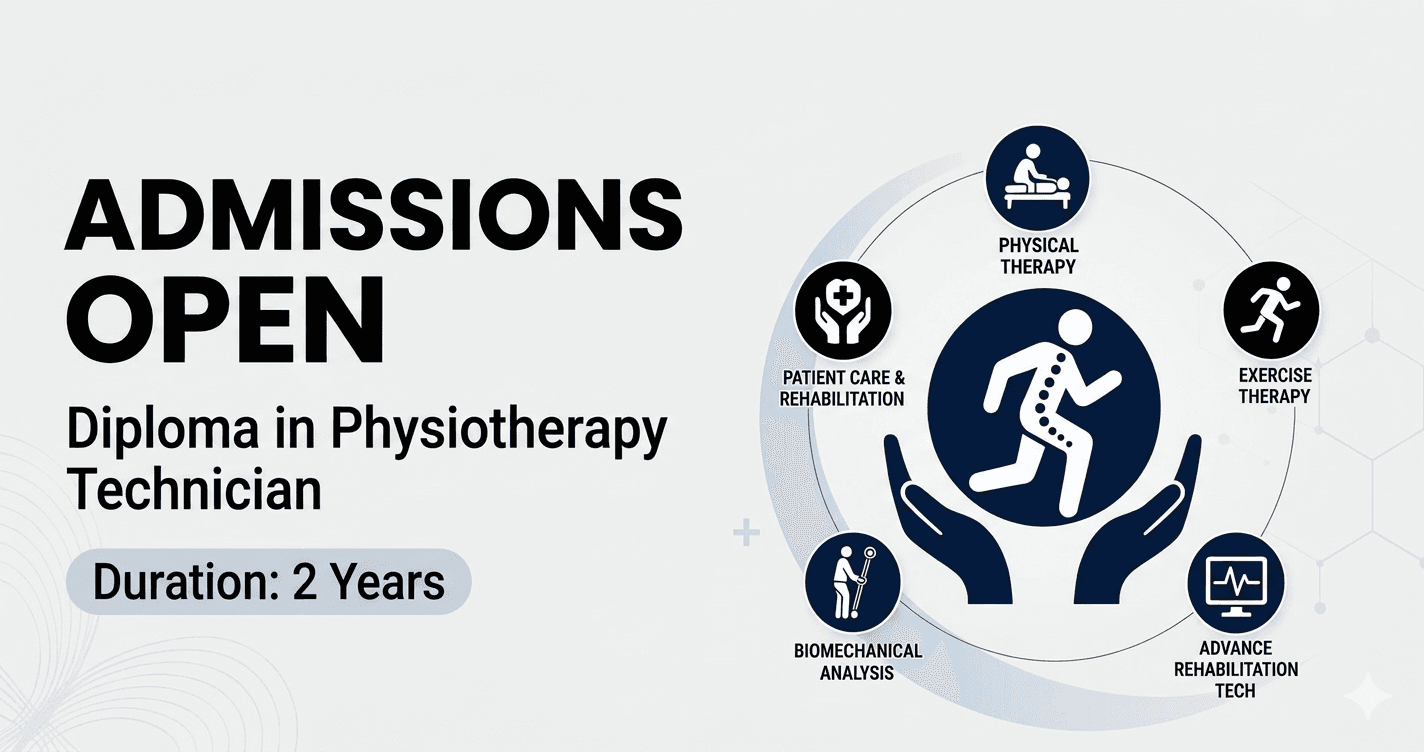 ADMISSIONS OPEN

Diploma in Physiotherapy Technician

Duration: 2 Years

PHYSICAL THERAPY

PATIENT CARE & REHABILITATION

EXERCISE THERAPY

BIOMECHANICAL ANALYSIS

ADVANCE REHABILITATION TECH